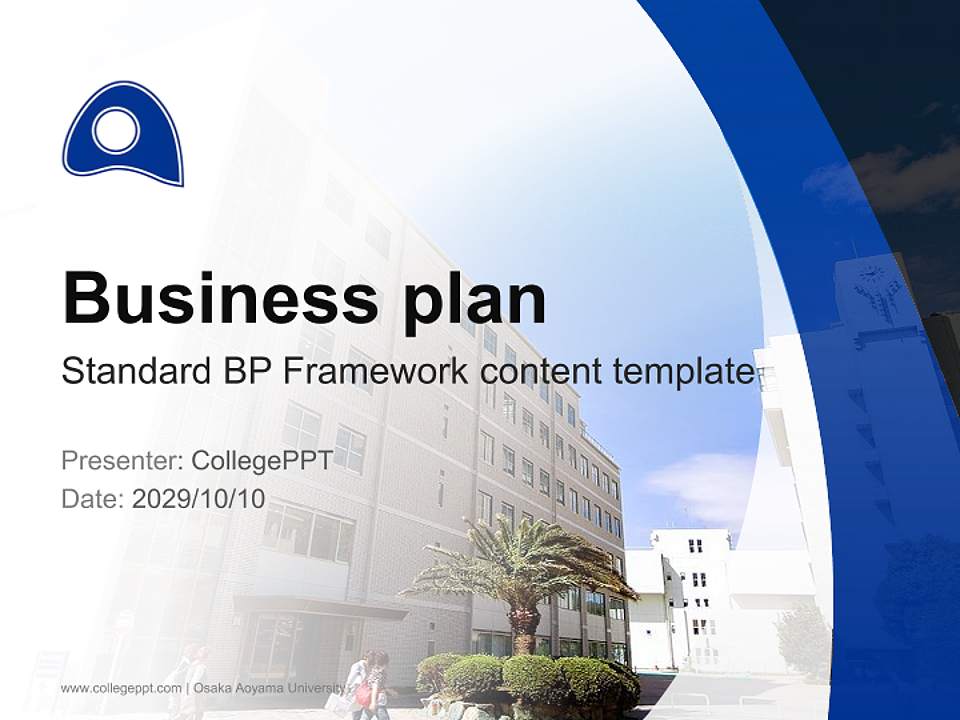 Business plan

Standard BP Framework content template

Presenter: CollegePPT
Date: 2029/10/10

www.collegeppt.com | Osaka Aoyama University